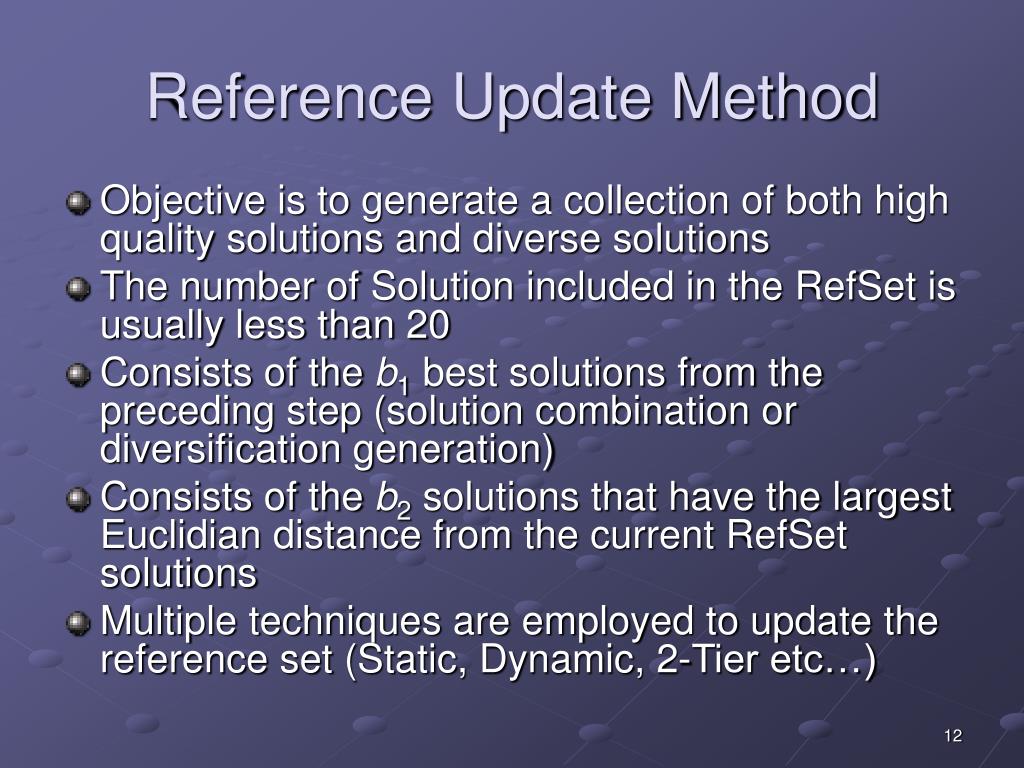 Reference Update Method

Objective is to generate a collection of both high quality solutions and diverse solutions

The number of Solution included in the RefSet is usually less than 20

Consists of the $b_1$ best solutions from the preceding step (solution combination or diversification generation)

Consists of the $b_2$ solutions that have the largest Euclidian distance from the current RefSet solutions

Multiple techniques are employed to update the reference set (Static, Dynamic, 2-Tier etc…)

12